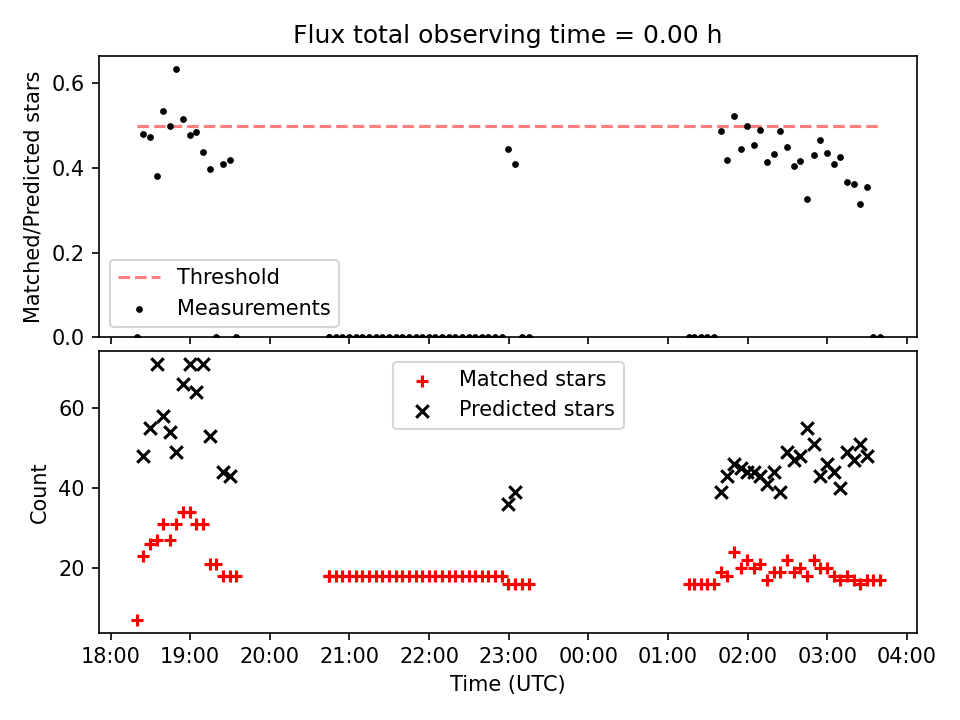 Flux total observing time = 0.00 h

Matched/Predicted stars

0.6
0.4
0.2
0.0

Threshold
Measurements

Count

60
40
20

Matched stars
Predicted stars

18:00 19:00 20:00 21:00 22:00 23:00 00:00 01:00 02:00 03:00 04:00

Time (UTC)